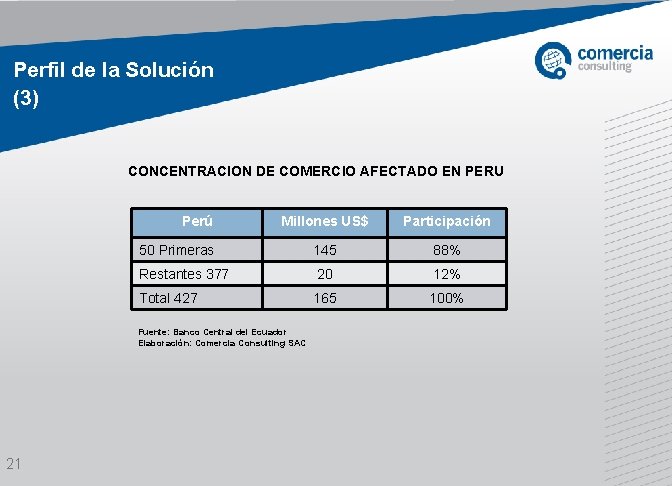 Perfil de la Solución
(3)

comercia
consulting

CONCENTRACION DE COMERCIO AFECTADO EN PERU

| Perú | Millones US$ | Participación |
|---|---|---|
| 50 Primeras | 145 | 88% |
| Restantes 377 | 20 | 12% |
| Total 427 | 165 | 100% |

Fuente: Banco Central del Ecuador
Elaboración: Comercia Consulting SAC

21